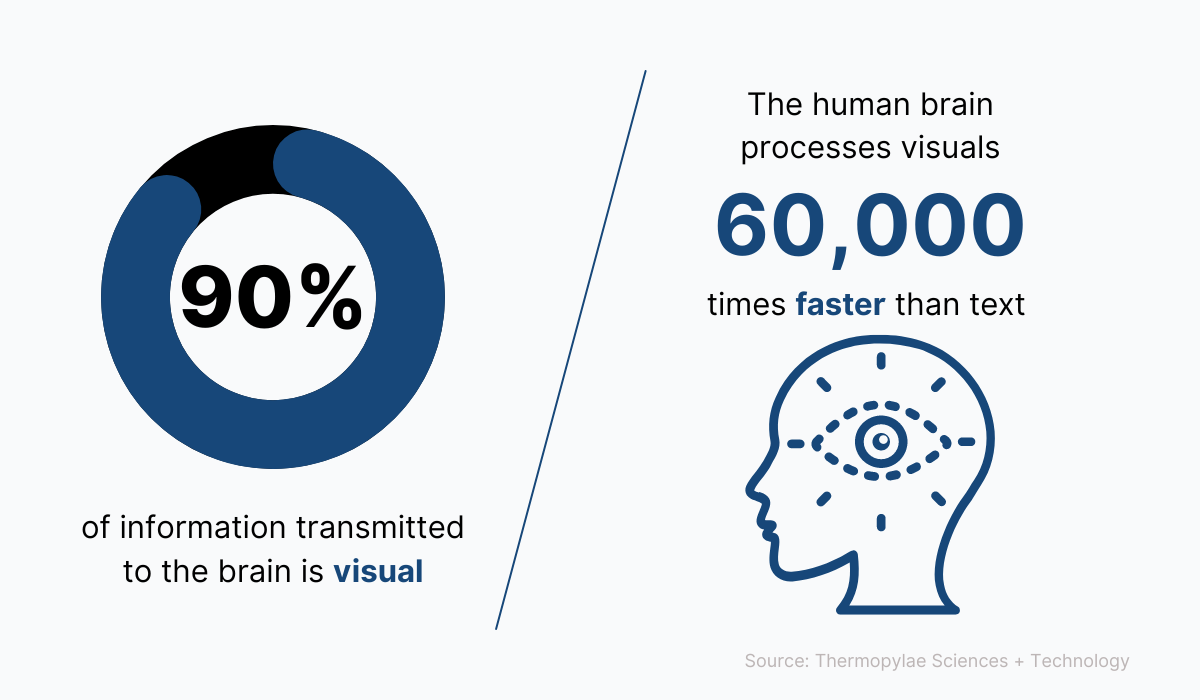 90%

of information transmitted to the brain is visual

The human brain processes visuals

60,000

times faster than text

Source: Thermopylae Sciences + Technology